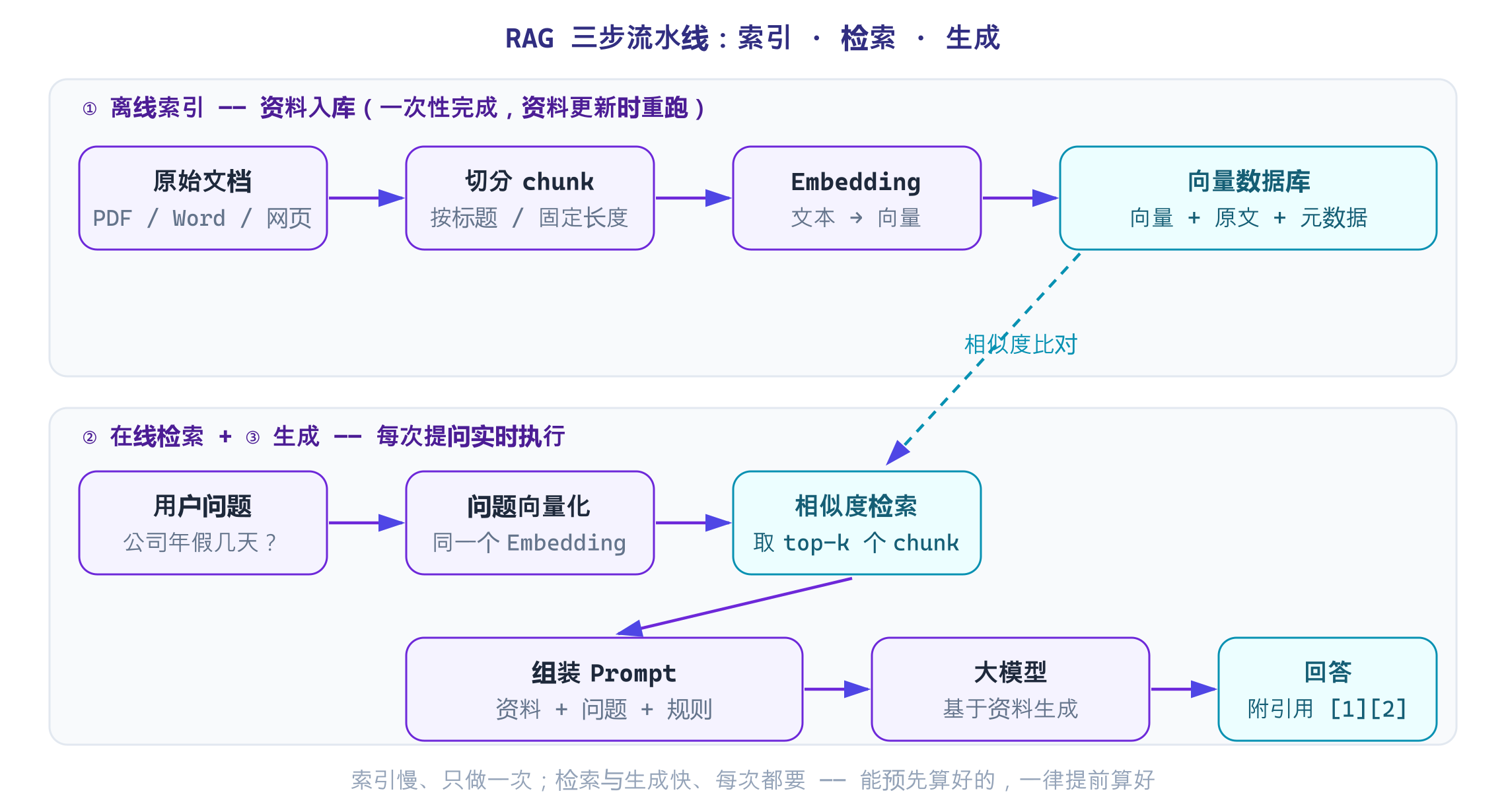 RAG 三步流水线：索引 · 检索 · 生成

① 离线索引 —— 资料入库（一次性完成，资料更新时重跑）

原始文档
PDF / Word / 网页

切分 chunk
按标题 / 固定长度

Embedding
文本 → 向量

向量数据库
向量 + 原文 + 元数据

相似度比对

② 在线检索 + ③ 生成 —— 每次提问实时执行

用户问题
公司年假几天？

问题向量化
同一个 Embedding

相似度检索
取 top-k 个 chunk

组装 Prompt
资料 + 问题 + 规则

大模型
基于资料生成

回答
附引用 [1][2]

索引慢、只做一次；检索与生成快、每次都要 —— 能预先算好的，一律提前算好